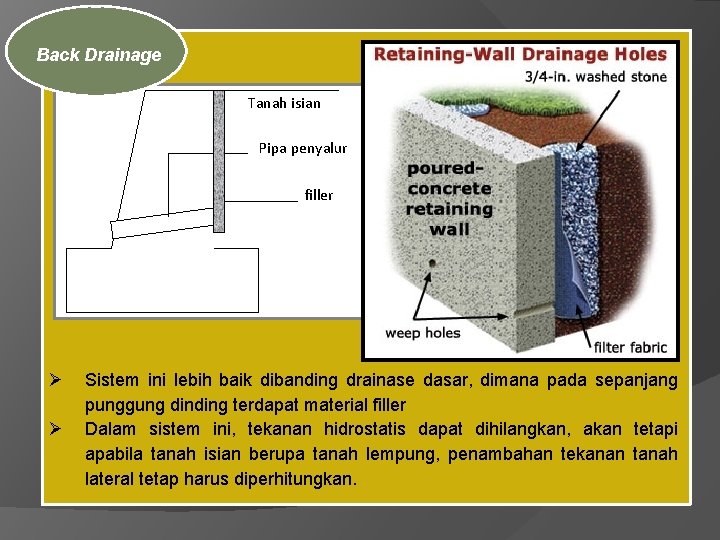 Back Drainage

Tanah isian

Pipa penyalur

filler

Retaining-Wall Drainage Holes

3/4-in. washed stone

poured-concrete retaining wall

weep holes

filter fabric

➢ Sistem ini lebih baik dibanding drainase dasar, dimana pada sepanjang punggung dinding terdapat material filler

➢ Dalam sistem ini, tekanan hidrostatis dapat dihilangkan, akan tetapi apabila tanah isian berupa tanah lempung, penambahan tekanan tanah lateral tetap harus diperhitungkan.